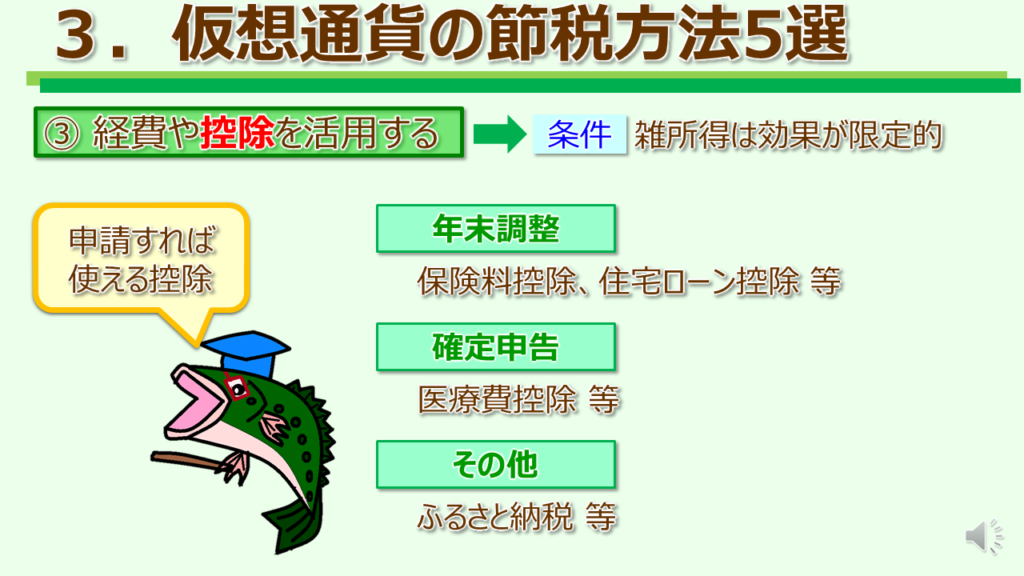 ３．仮想通貨の節税方法5選

③ 経費や控除を活用する

条件 雑所得は効果が限定的

申請すれば使える控除

年末調整

保険料控除、住宅ローン控除 等

確定申告

医療費控除 等

その他

ふるさと納税 等